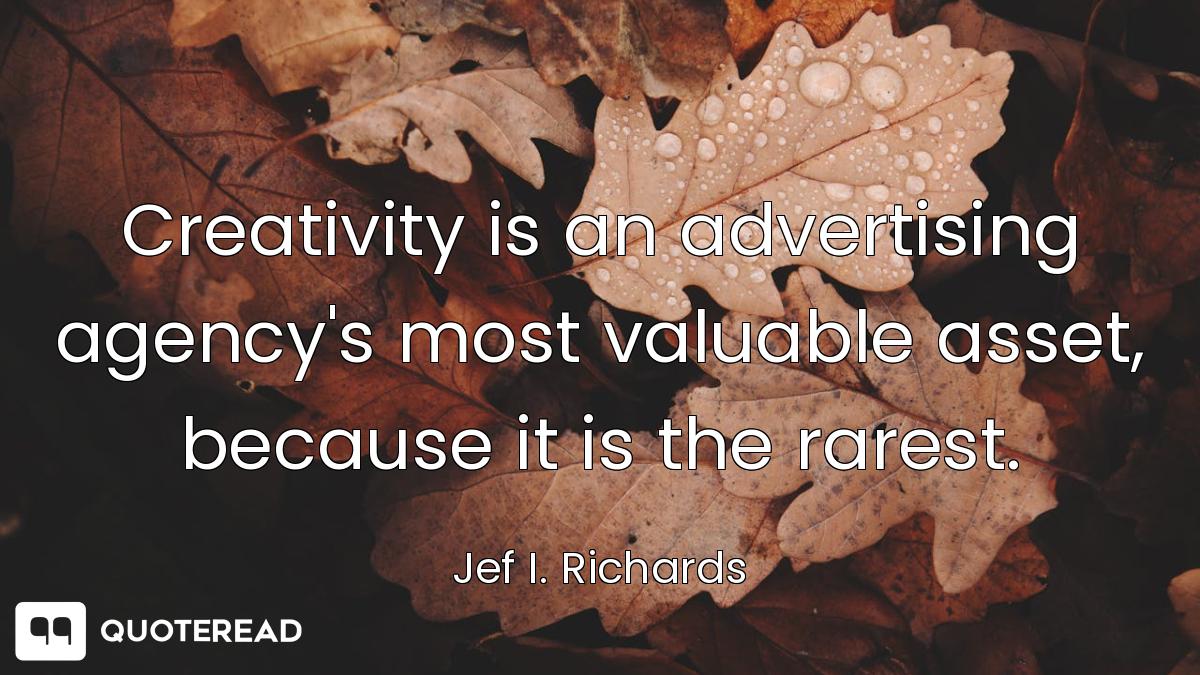 Creativity is an advertising agency's most valuable asset, because it is the rarest.

Jef I. Richards

QUOTEREAD